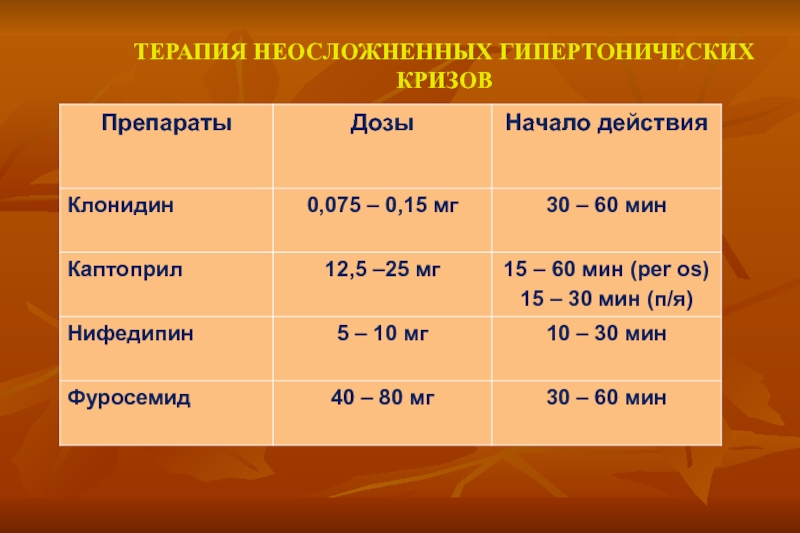 ТЕРАПИЯ НЕОСЛОЖНЕННЫХ ГИПЕРТОНИЧЕСКИХ КРИЗОВ

| Препараты | Дозы | Начало действия |
|---|---|---|
| Клонидин | 0,075 – 0,15 мг | 30 – 60 мин |
| Каптоприл | 12,5 –25 мг | 15 – 60 мин (per os) 15 – 30 мин (п/я) |
| Нифедипин | 5 – 10 мг | 10 – 30 мин |
| Фуросемид | 40 – 80 мг | 30 – 60 мин |